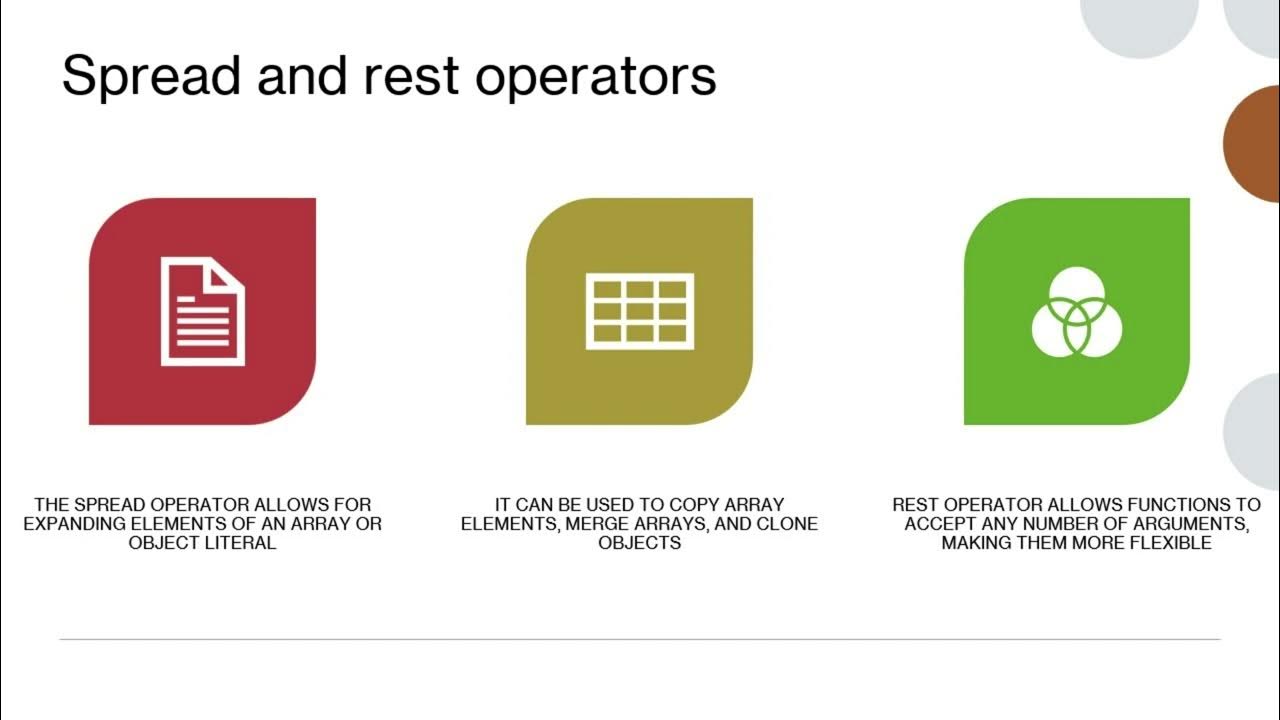 Spread and rest operators

THE SPREAD OPERATOR ALLOWS FOR EXPANDING ELEMENTS OF AN ARRAY OR OBJECT LITERAL

IT CAN BE USED TO COPY ARRAY ELEMENTS, MERGE ARRAYS, AND CLONE OBJECTS

REST OPERATOR ALLOWS FUNCTIONS TO ACCEPT ANY NUMBER OF ARGUMENTS, MAKING THEM MORE FLEXIBLE